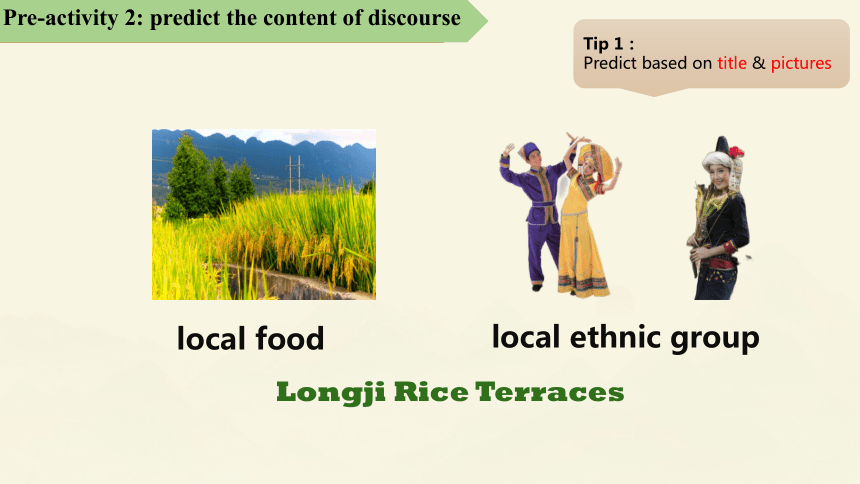 Pre-activity 2: predict the content of discourse

Tip 1 :
Predict based on title & pictures

local food

local ethnic group

Longji Rice Terraces